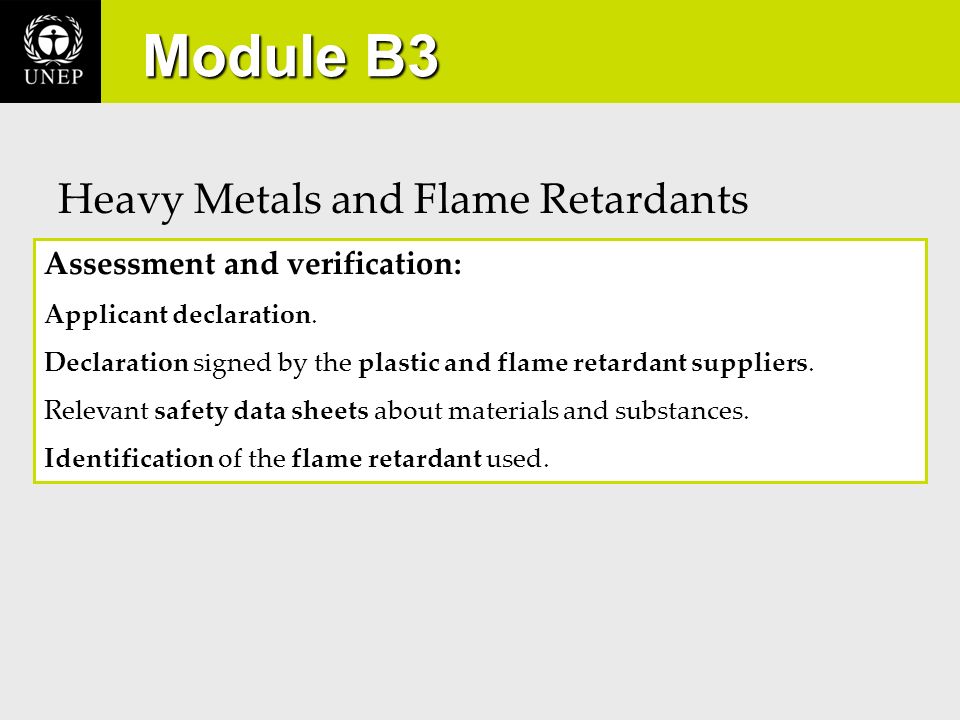 UNEP

Module B3

Heavy Metals and Flame Retardants

Assessment and verification:

Applicant declaration.

Declaration signed by the plastic and flame retardant suppliers.

Relevant safety data sheets about materials and substances.

Identification of the flame retardant used.